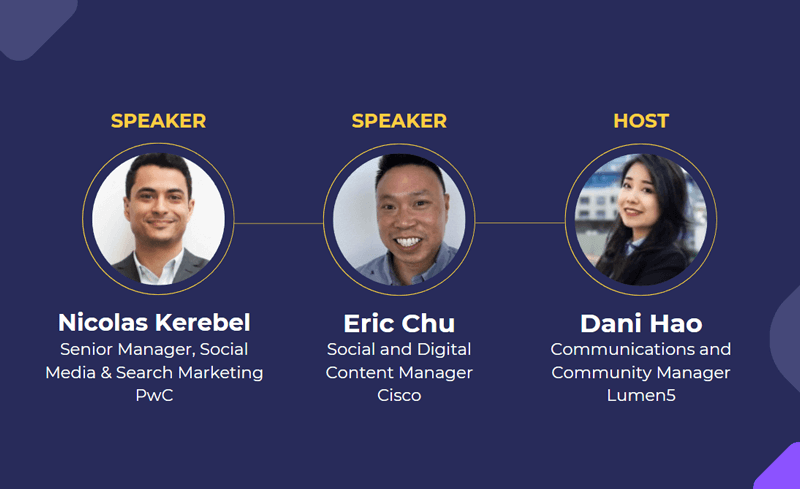 SPEAKER

Nicolas Kerebel
Senior Manager, Social Media & Search Marketing
PwC

SPEAKER

Eric Chu
Social and Digital Content Manager
Cisco

HOST

Dani Hao
Communications and Community Manager
Lumen5